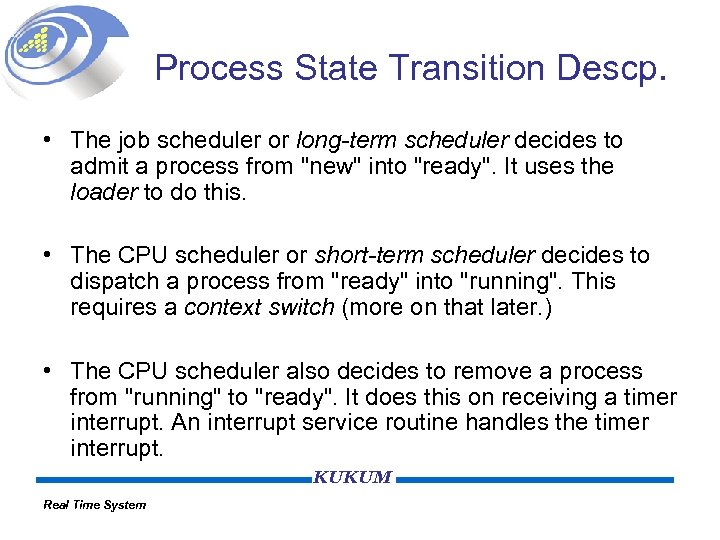 Process State Transition Descp.

• The job scheduler or long-term scheduler decides to admit a process from "new" into "ready". It uses the loader to do this.

• The CPU scheduler or short-term scheduler decides to dispatch a process from "ready" into "running". This requires a context switch (more on that later.)

• The CPU scheduler also decides to remove a process from "running" to "ready". It does this on receiving a timer interrupt. An interrupt service routine handles the timer interrupt.

KUKUM

Real Time System